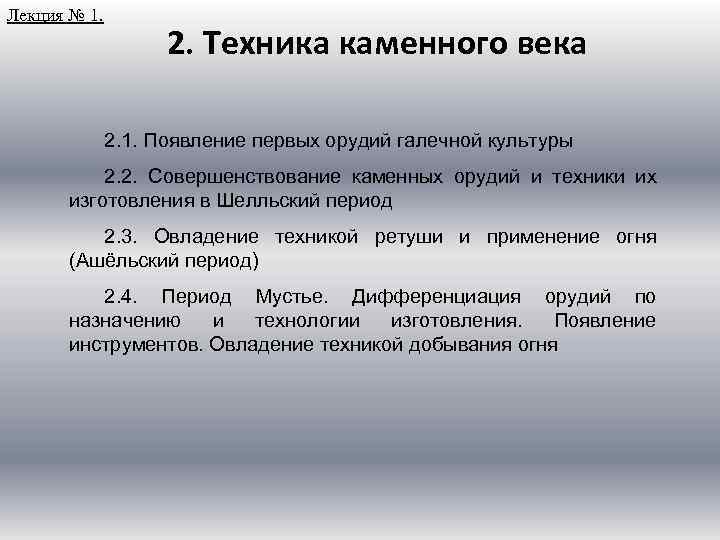 Лекция № 1.

2. Техника каменного века

2.1. Появление первых орудий галечной культуры

2.2. Совершенствование каменных орудий и техники их изготовления в Шелльский период

2.3. Овладение техникой ретуши и применение огня (Ашёльский период)

2.4. Период Мустье. Дифференциация орудий по назначению и технологии изготовления. Появление инструментов. Овладение техникой добывания огня